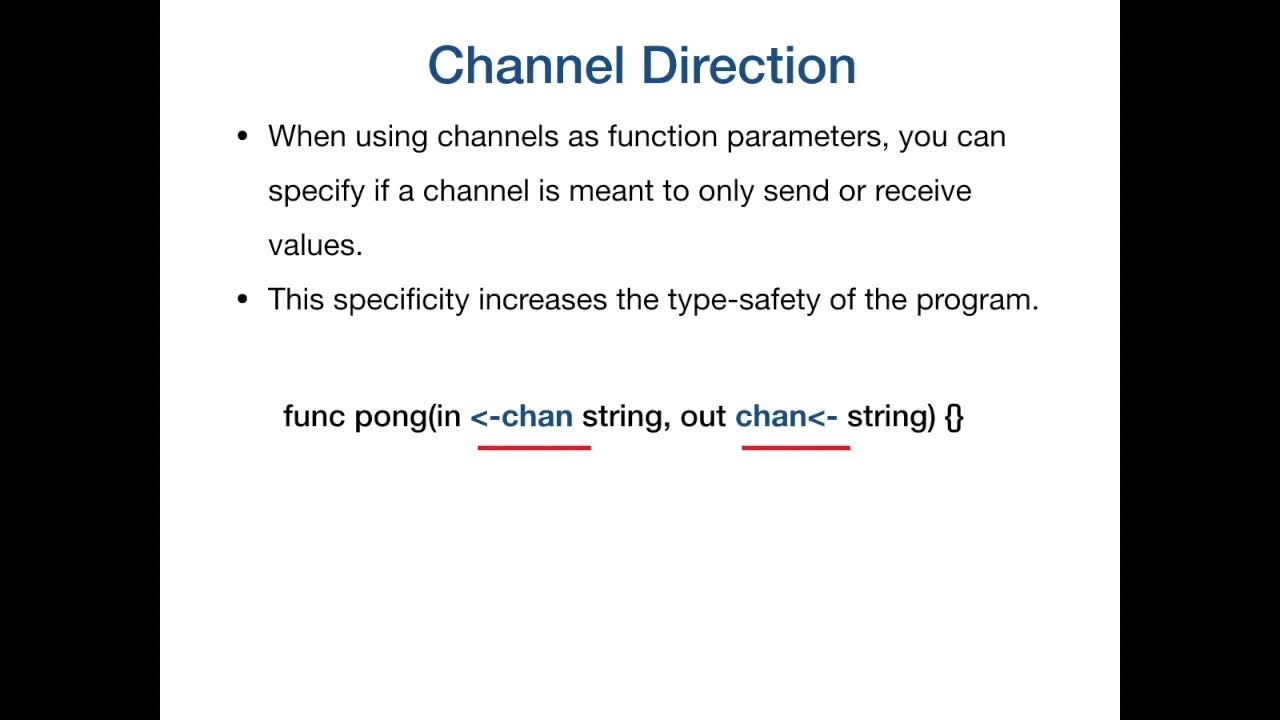 Channel Direction

• When using channels as function parameters, you can specify if a channel is meant to only send or receive values.

• This specificity increases the type-safety of the program.

func pong(in <-chan string, out chan<- string) {}